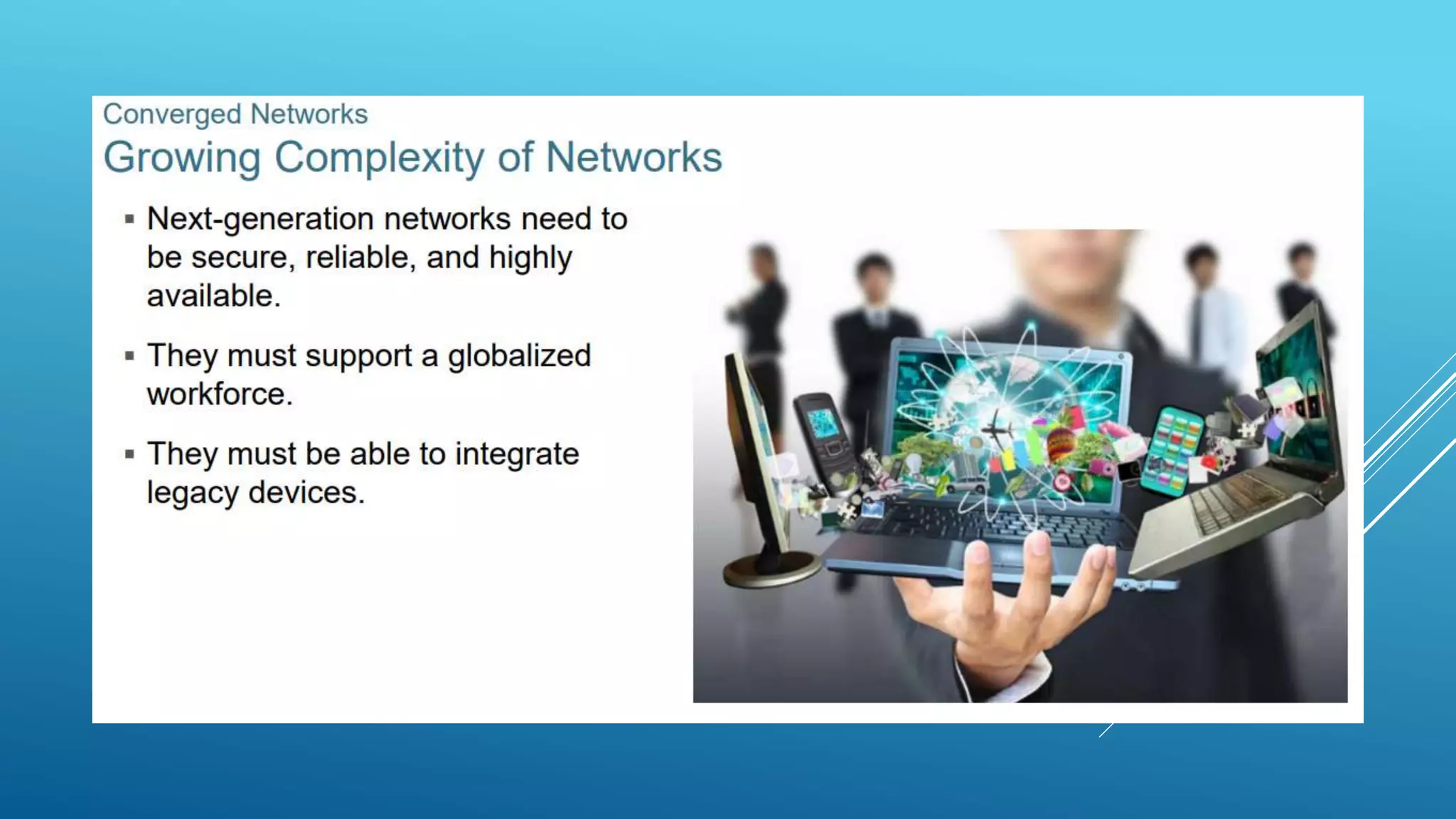 Converged Networks
Growing Complexity of Networks

▪ Next-generation networks need to be secure, reliable, and highly available.

▪ They must support a globalized workforce.

▪ They must be able to integrate legacy devices.